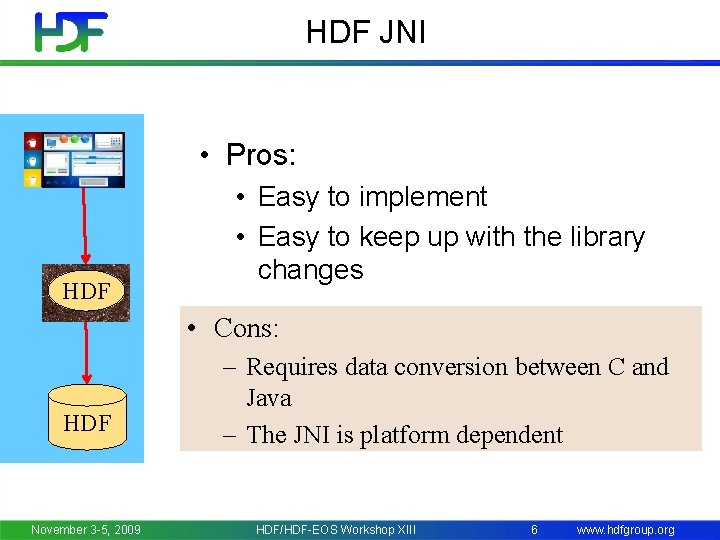 HDF

HDF JNI

HDF

HDF

• Pros:
  • Easy to implement
  • Easy to keep up with the library changes

• Cons:
  – Requires data conversion between C and Java
  – The JNI is platform dependent

November 3-5, 2009 HDF/HDF-EOS Workshop XIII 6 www.hdfgroup.org